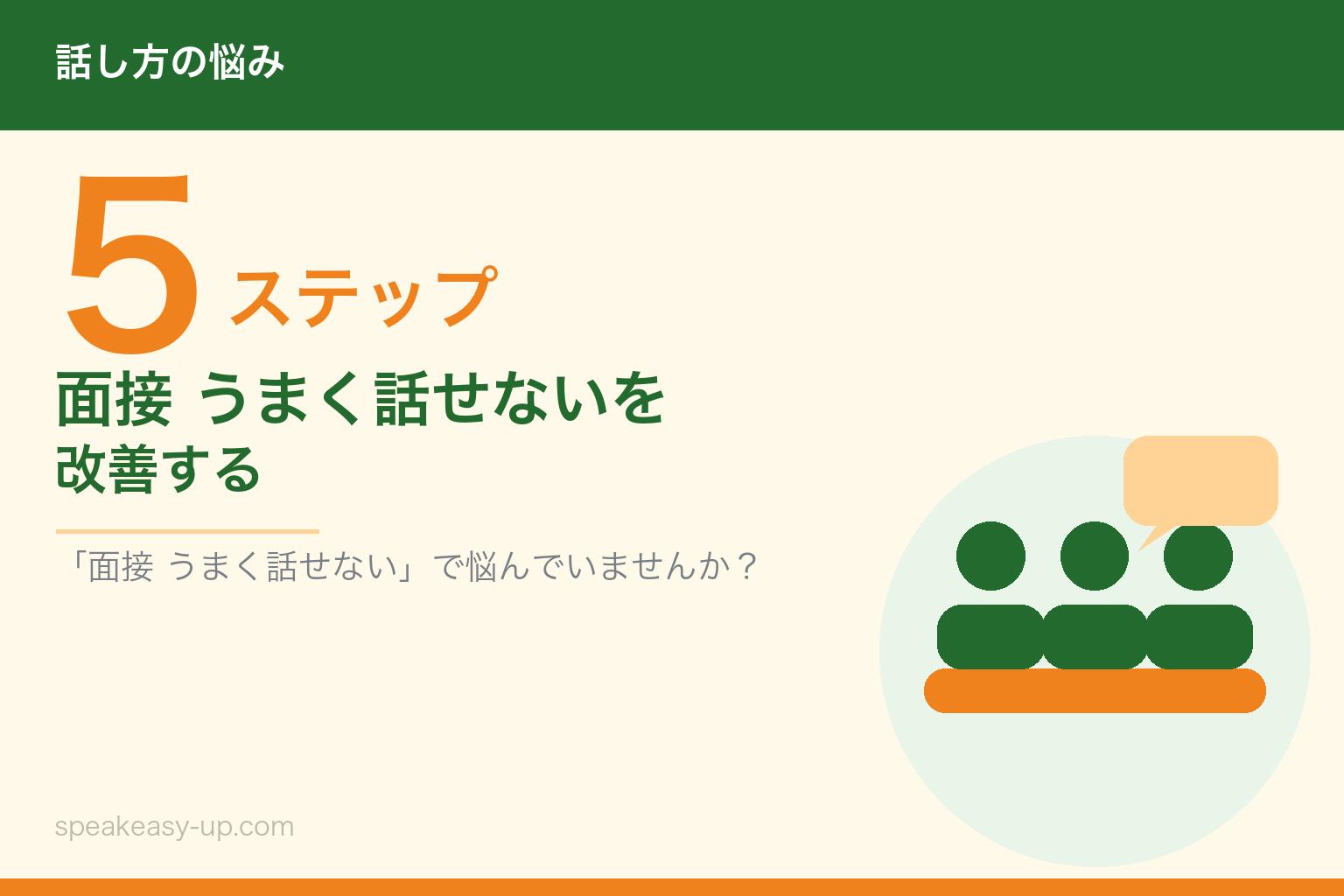 話し方の悩み

5ステップ

面接 うまく話せないを
改善する

「面接 うまく話せない」で悩んでいませんか？

speakeasy-up.com